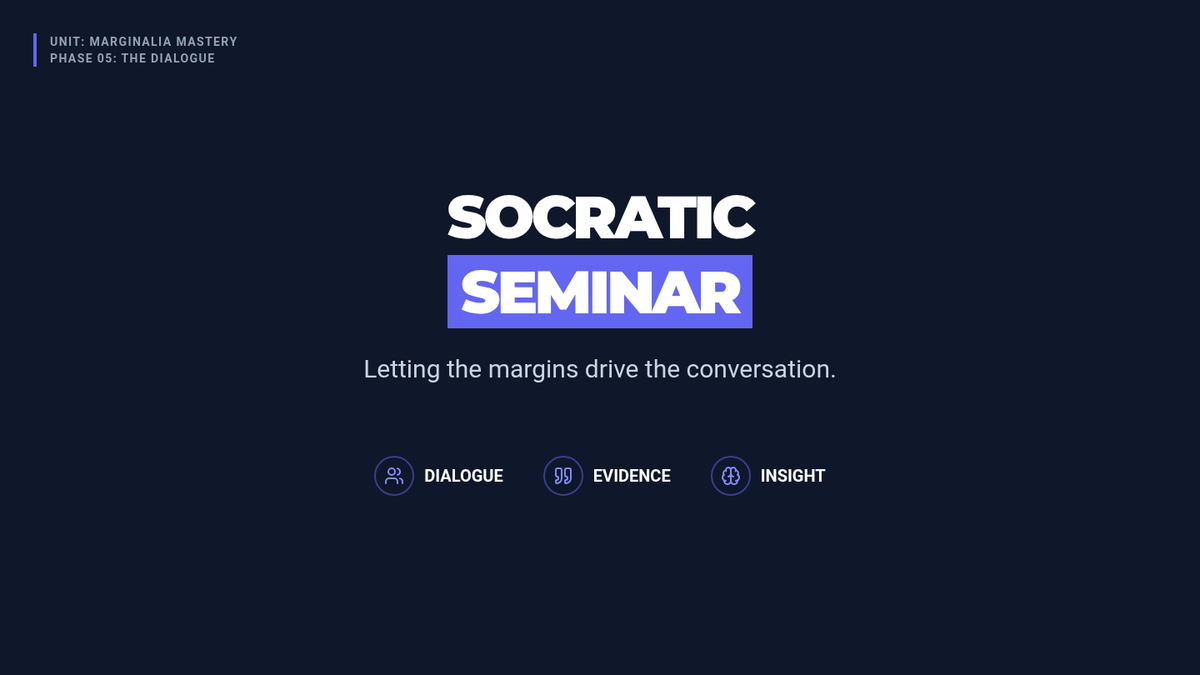 UNIT: MARGINALIA MASTERY
PHASE 05: THE DIALOGUE

SOCRATIC
SEMINAR

Letting the margins drive the conversation.

DIALOGUE

EVIDENCE

INSIGHT